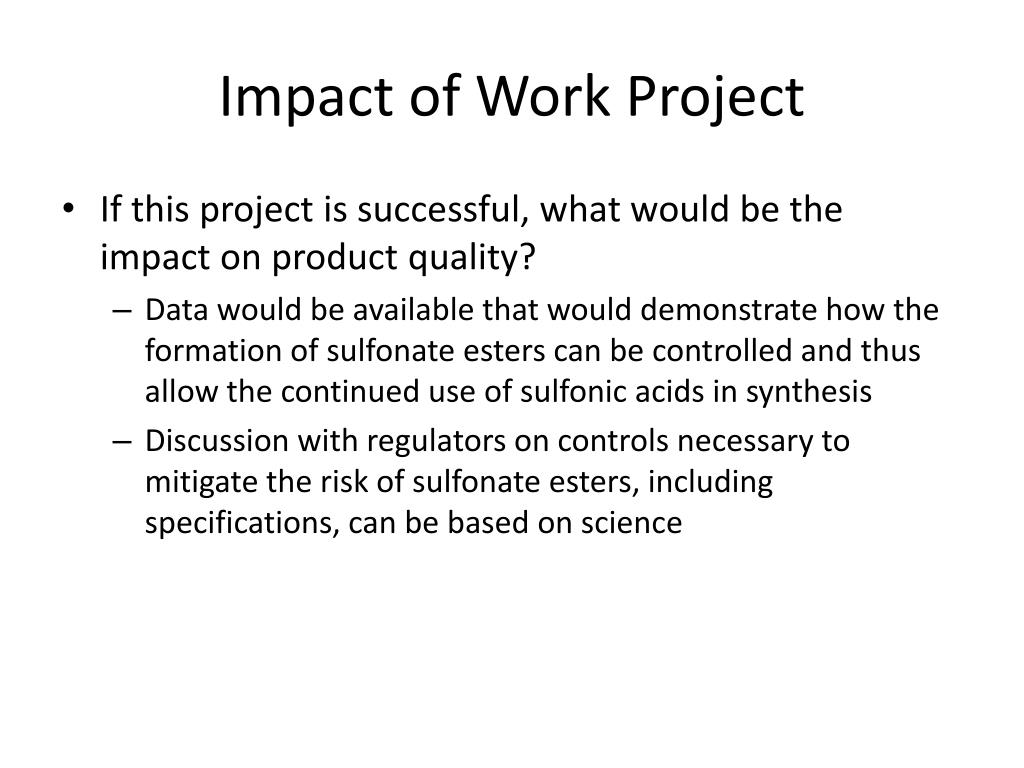 Impact of Work Project

• If this project is successful, what would be the impact on product quality?

– Data would be available that would demonstrate how the formation of sulfonate esters can be controlled and thus allow the continued use of sulfonic acids in synthesis

– Discussion with regulators on controls necessary to mitigate the risk of sulfonate esters, including specifications, can be based on science